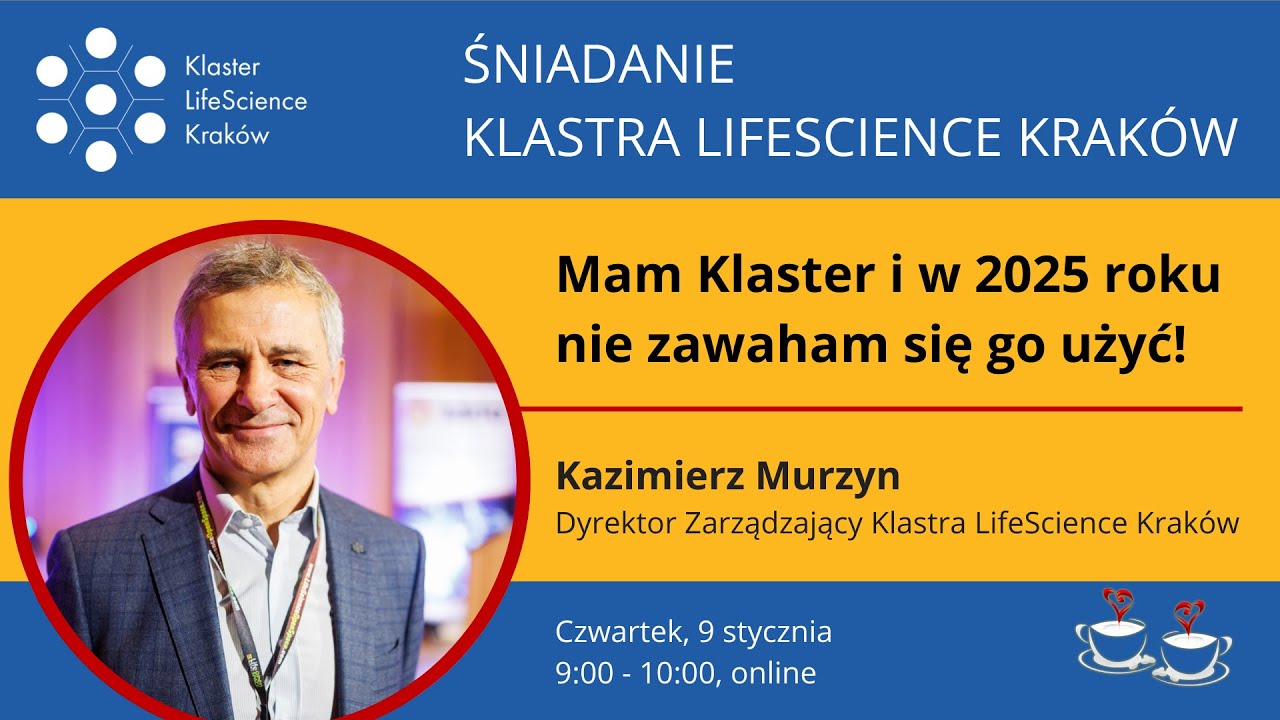 Klaster LifeScience Kraków

ŚNIADANIE
KLASTRA LIFESCIENCE KRAKÓW

Mam Klaster i w 2025 roku nie zawaham się go użyć!

Kazimierz Murzyn
Dyrektor Zarządzający Klastra LifeScience Kraków

Czwartek, 9 stycznia
9:00 - 10:00, online